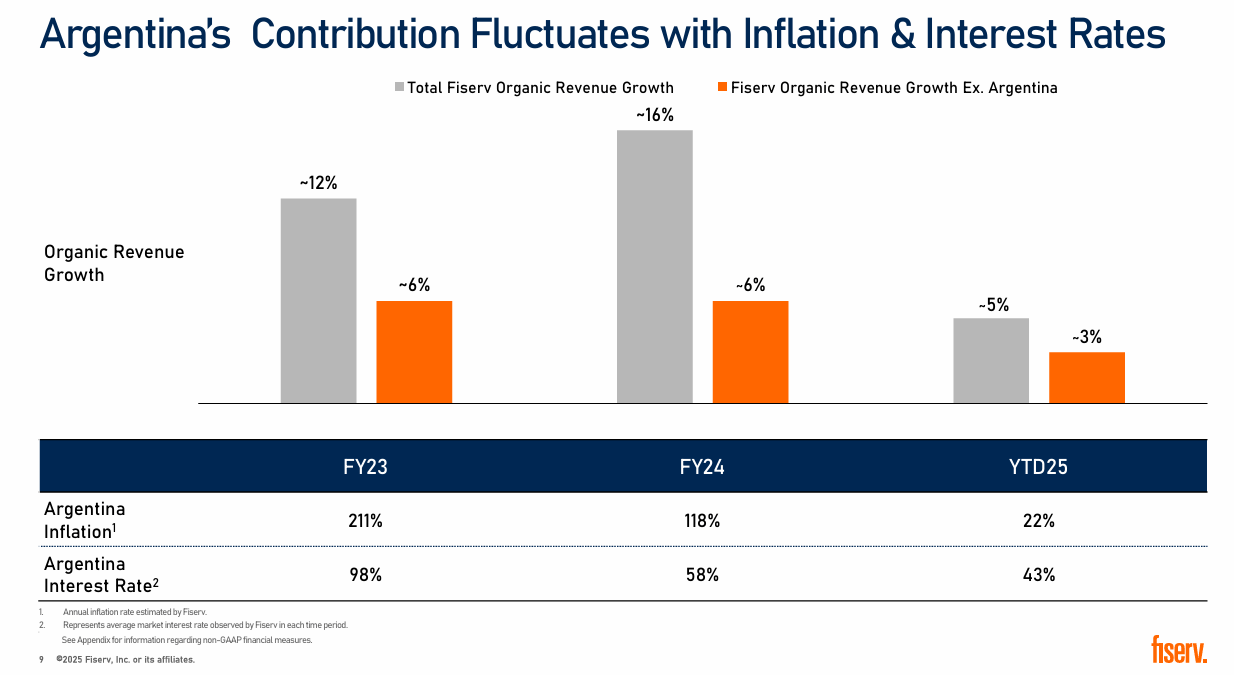 Argentina's Contribution Fluctuates with Inflation & Interest Rates

Total Fiserv Organic Revenue Growth
Fiserv Organic Revenue Growth Ex. Argentina

Organic Revenue Growth

~12%
~6%
~16%
~6%
~5%
~3%

| | FY23 | FY24 | YTD25 |
|---|---|---|---|
| Argentina Inflation$^1$ | 211% | 118% | 22% |
| Argentina Interest Rate$^2$ | 98% | 58% | 43% |

1. Annual inflation rate estimated by Fiserv.
2. Represents average market interest rate observed by Fiserv in each time period.
See Appendix for information regarding non-GAAP financial measures.

9 ©2025 Fiserv, Inc. or its affiliates.

fiserv.